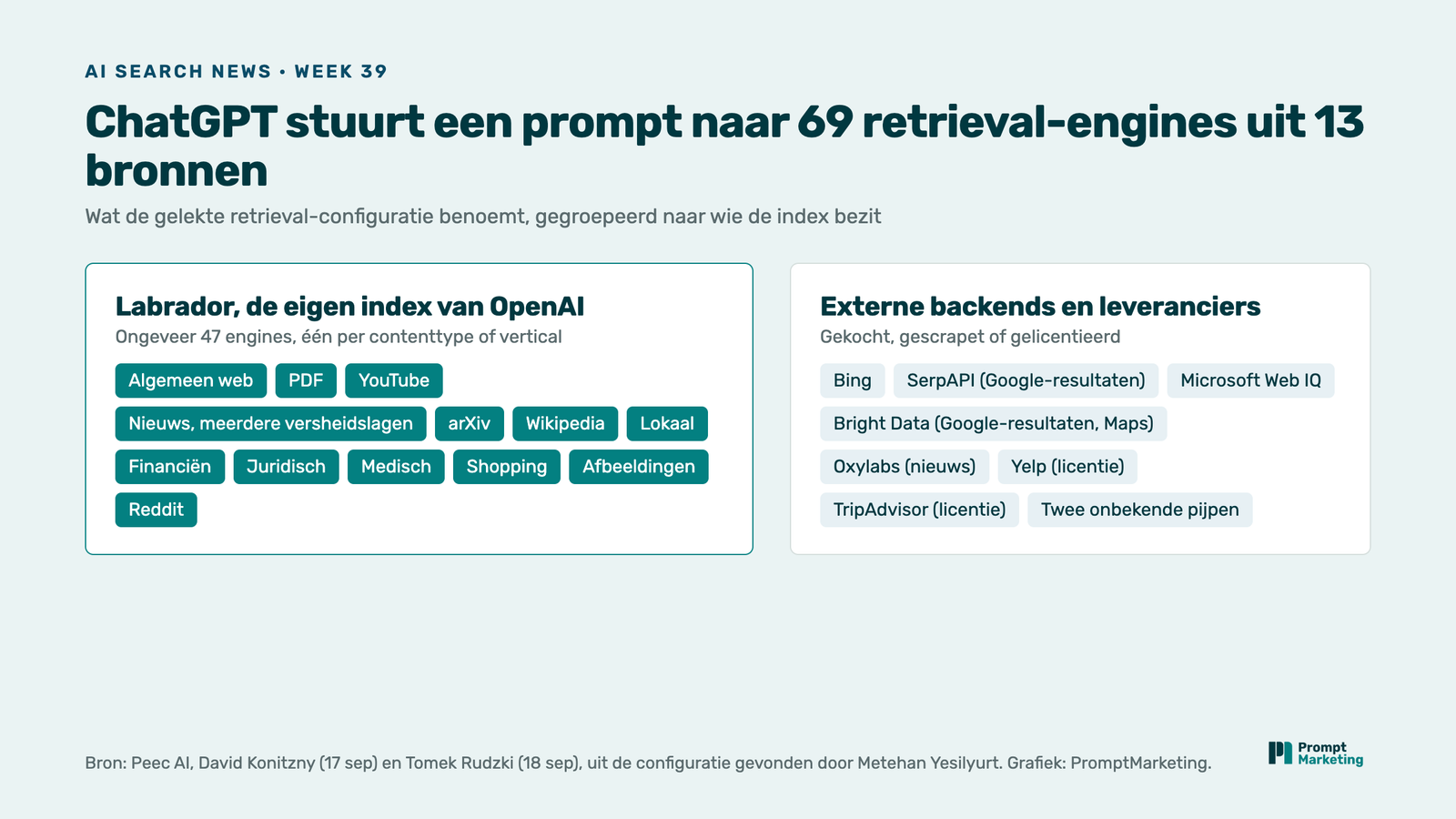 AI SEARCH NEWS • WEEK 39

ChatGPT stuurt een prompt naar 69 retrieval-engines uit 13 bronnen

Wat de gelekte retrieval-configuratie benoemt, gegroepeerd naar wie de index bezit

Labrador, de eigen index van OpenAI

Ongeveer 47 engines, één per contenttype of vertical

Algemeen web
PDF
YouTube
Nieuws, meerdere versheidslagen
arXiv
Wikipedia
Lokaal
Financiën
Juridisch
Medisch
Shopping
Afbeeldingen
Reddit

Externe backends en leveranciers

Gekocht, gescrapet of gelicentieerd

Bing
SerpAPI (Google-resultaten)
Microsoft Web IQ
Bright Data (Google-resultaten, Maps)
Oxylabs (nieuws)
Yelp (licentie)
TripAdvisor (licentie)
Twee onbekende pijpen

Bron: Peec AI, David Konitzny (17 sep) en Tomek Rudzki (18 sep), uit de configuratie gevonden door Metehan Yesilyurt. Grafiek: PromptMarketing.

Prompt Marketing